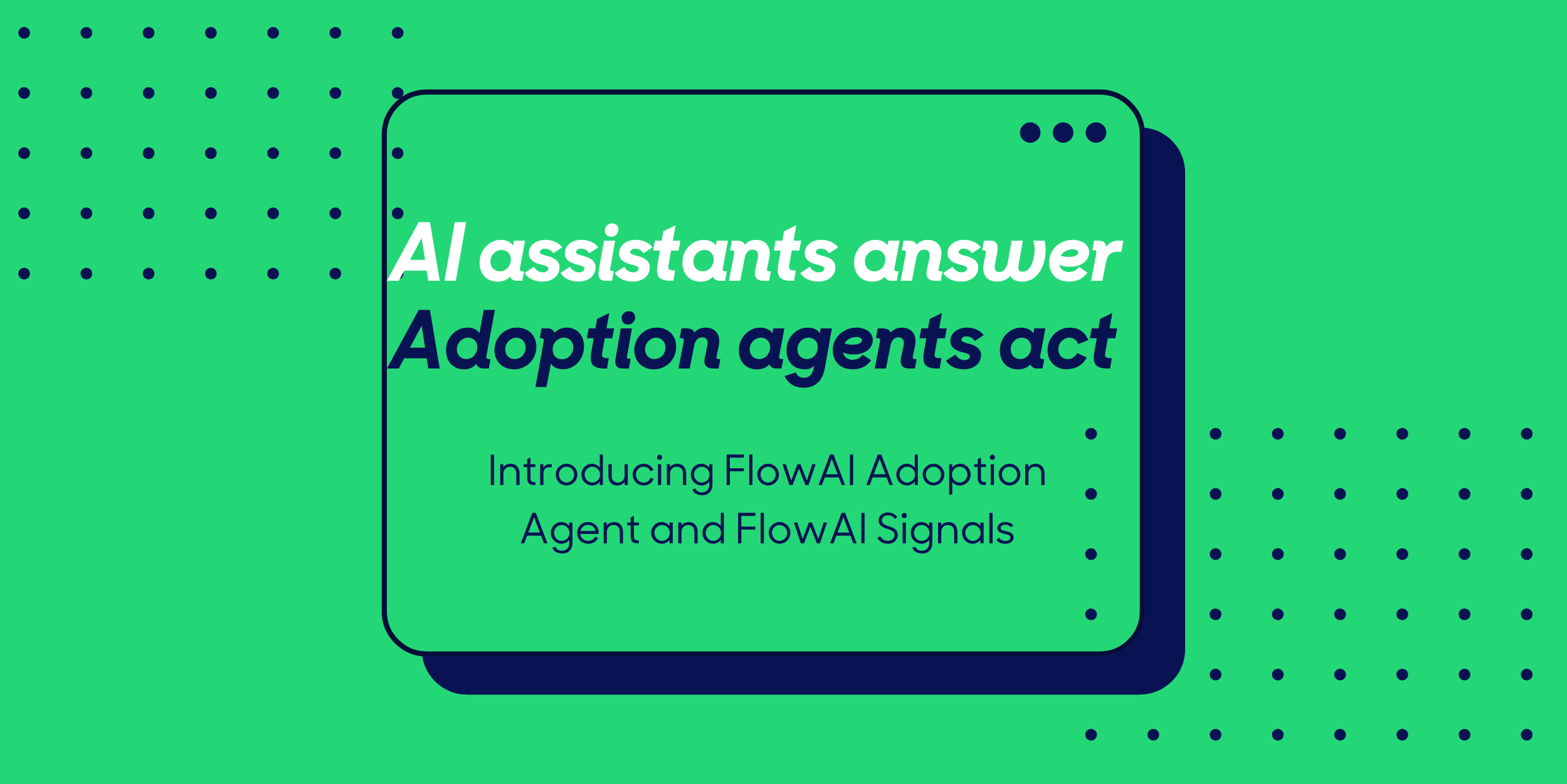 AI assistants answer
Adoption agents act

Introducing FlowAI Adoption Agent and FlowAI Signals